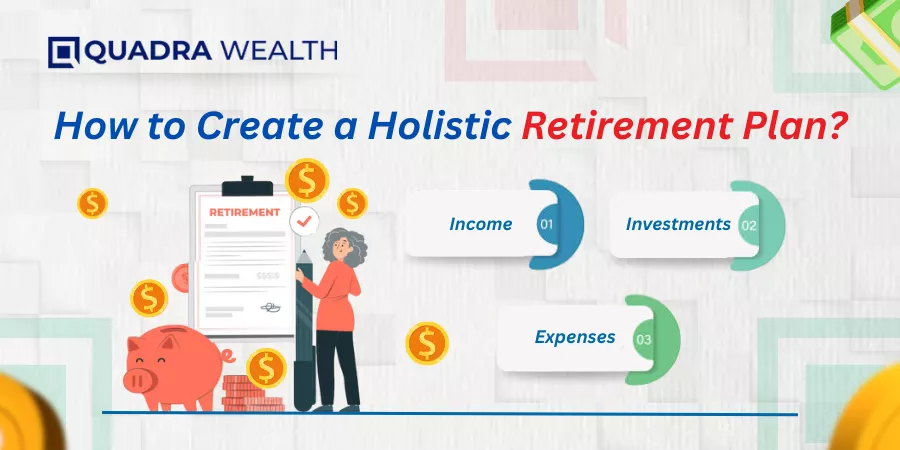 QUADRA WEALTH

How to Create a Holistic Retirement Plan?

RETIREMENT

$$$$

Income 01

Investments 02

Expenses 03